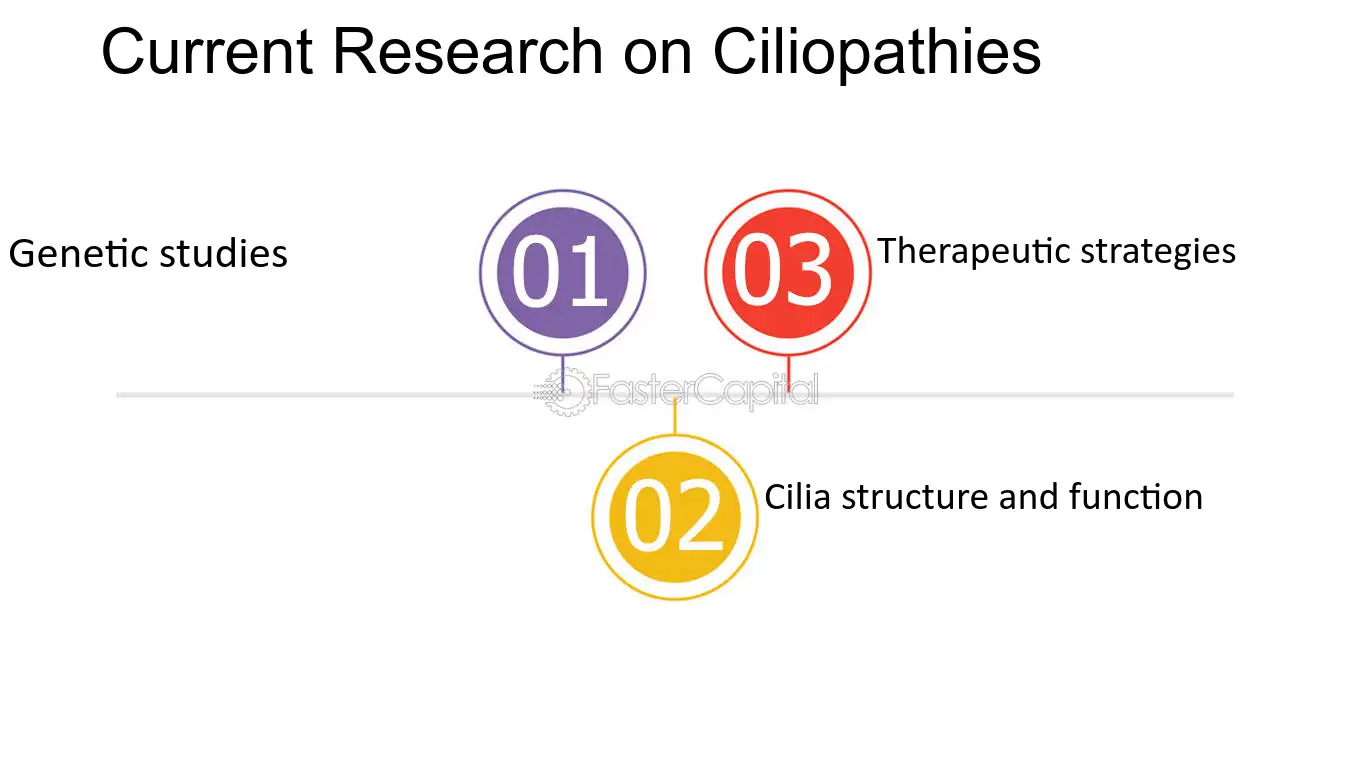 Current Research on Ciliopathies

Genetic studies

01

03

Therapeutic strategies

02

Cilia structure and function

FasterCapital